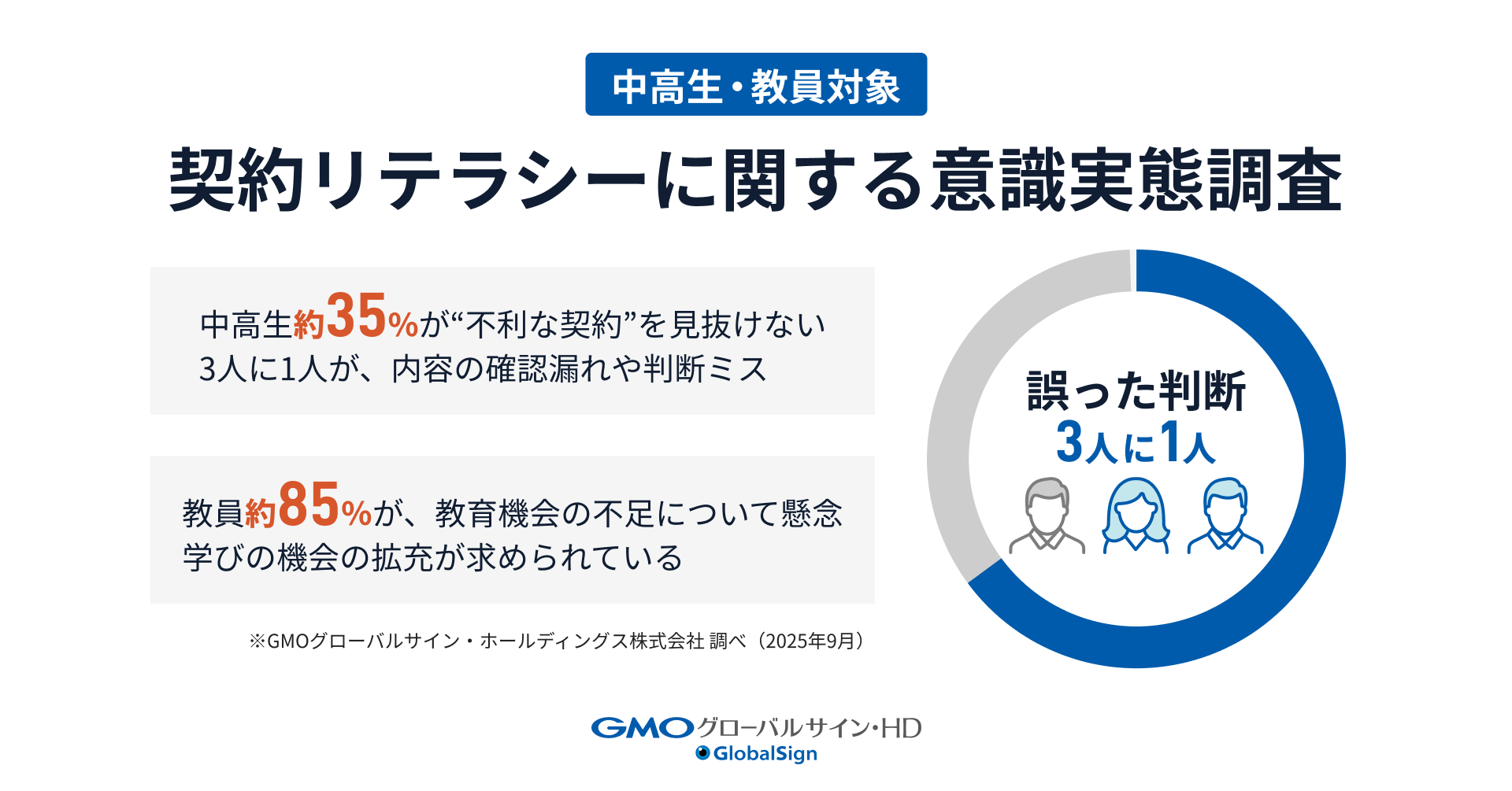 中高生・教員対象

契約リテラシーに関する意識実態調査

中高生約35%が“不利な契約”を見抜けない
3人に1人が、内容の確認漏れや判断ミス

教員約85%が、教育機会の不足について懸念
学びの機会の拡充が求められている

※GMOグローバルサイン・ホールディングス株式会社 調べ（2025年9月）

誤った判断
3人に1人

GMOグローバルサイン・HD
GlobalSign